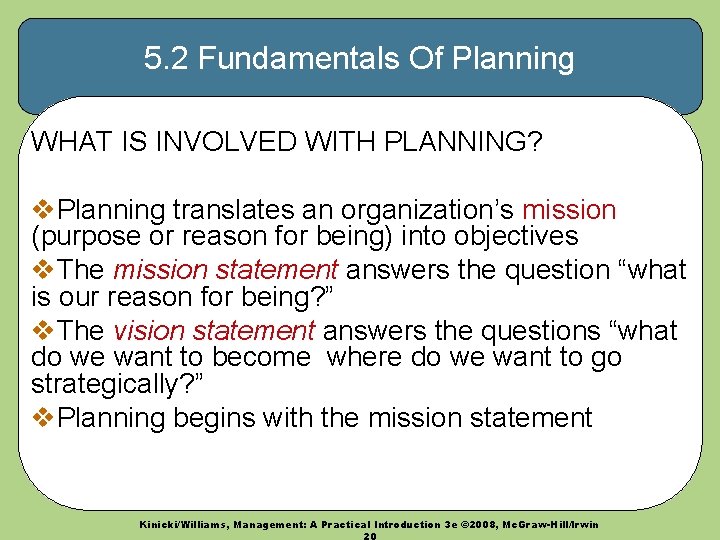 5.2 Fundamentals Of Planning

WHAT IS INVOLVED WITH PLANNING?

❖Planning translates an organization’s mission (purpose or reason for being) into objectives

❖The mission statement answers the question “what is our reason for being?”

❖The vision statement answers the questions “what do we want to become  where do we want to go strategically?”

❖Planning begins with the mission statement

Kinicki/Williams, Management: A Practical Introduction 3e ©2008, McGraw-Hill/Irwin
20